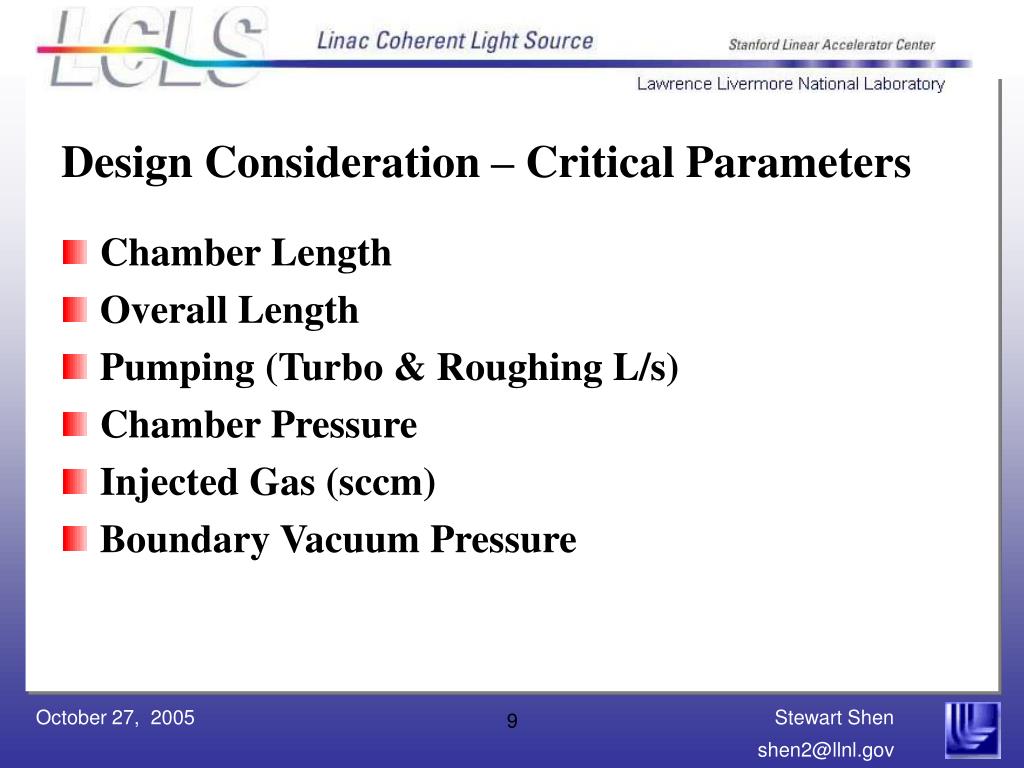 LCLS Linac Coherent Light Source Stanford Linear Accelerator Center

Lawrence Livermore National Laboratory

Design Consideration – Critical Parameters

Chamber Length

Overall Length

Pumping (Turbo & Roughing L/s)

Chamber Pressure

Injected Gas (sccm)

Boundary Vacuum Pressure

October 27, 2005

9

Stewart Shen

shen2@llnl.gov